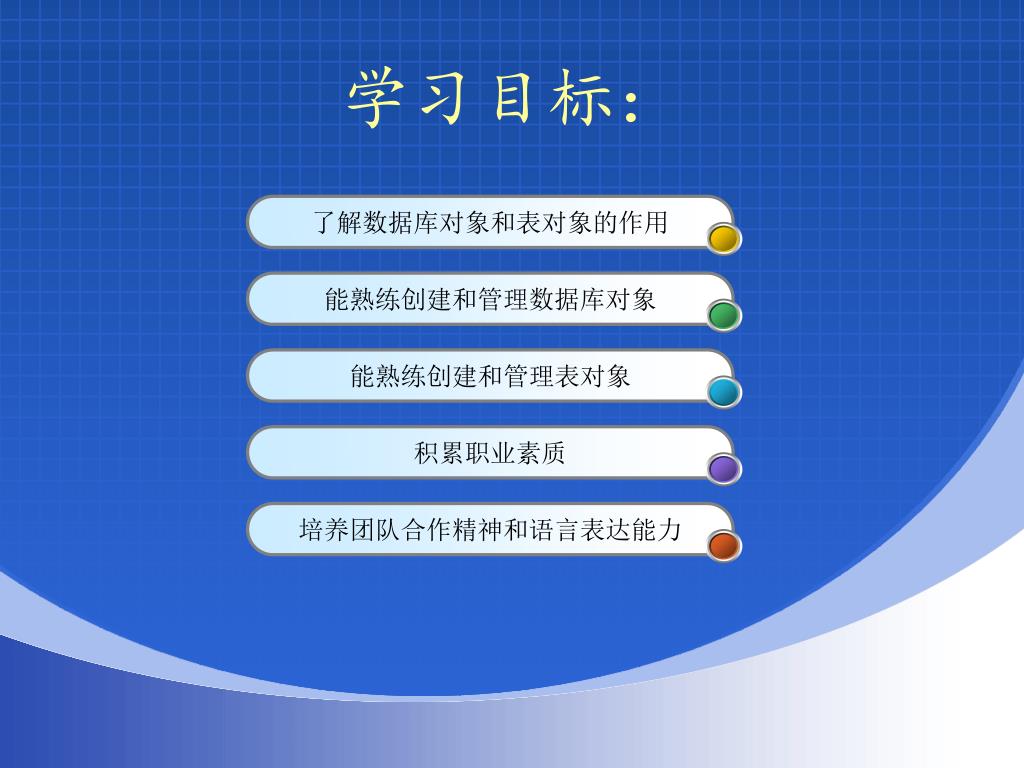 学习目标:

了解数据库对象和表对象的作用

能熟练创建和管理数据库对象

能熟练创建和管理表对象

积累职业素质

培养团队合作精神和语言表达能力